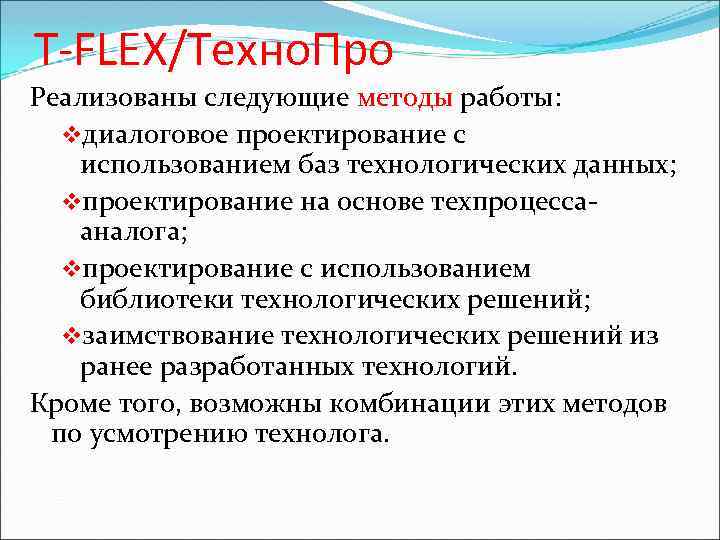 T-FLEX/ТехноПро

Реализованы следующие методы работы:

❖диалоговое проектирование с использованием баз технологических данных;

❖проектирование на основе техпроцесса-аналога;

❖проектирование с использованием библиотеки технологических решений;

❖заимствование технологических решений из ранее разработанных технологий.

Кроме того, возможны комбинации этих методов по усмотрению технолога.